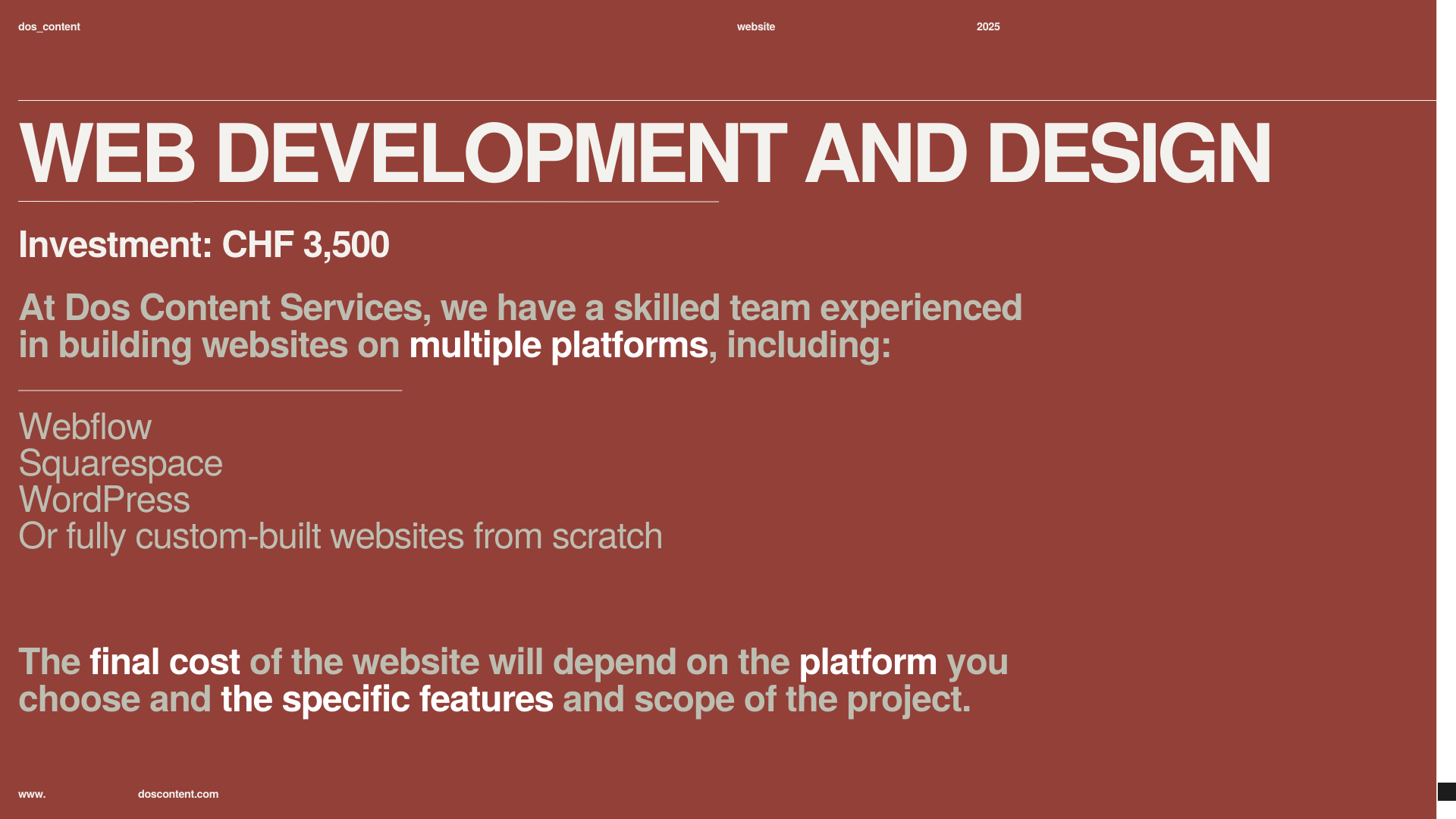 dos_content website 2025

WEB DEVELOPMENT AND DESIGN

Investment: CHF 3,500

At Dos Content Services, we have a skilled team experienced in building websites on multiple platforms, including:

Webflow
Squarespace
WordPress
Or fully custom-built websites from scratch

The final cost of the website will depend on the platform you choose and the specific features and scope of the project.

www. doscontent.com